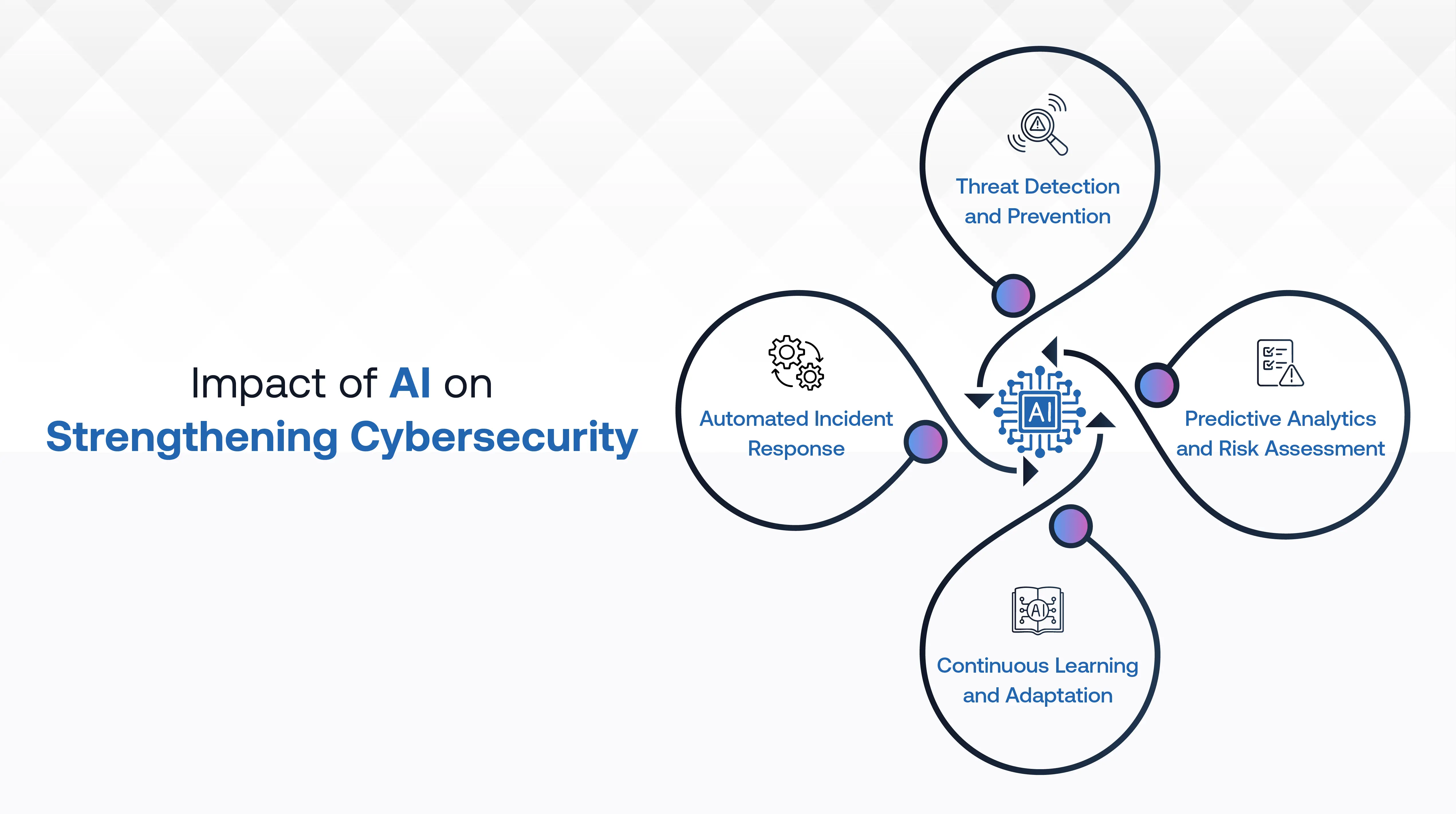 Impact of AI on
Strengthening Cybersecurity

Threat Detection and Prevention

Automated Incident Response

AI

Predictive Analytics and Risk Assessment

AI

Continuous Learning and Adaptation